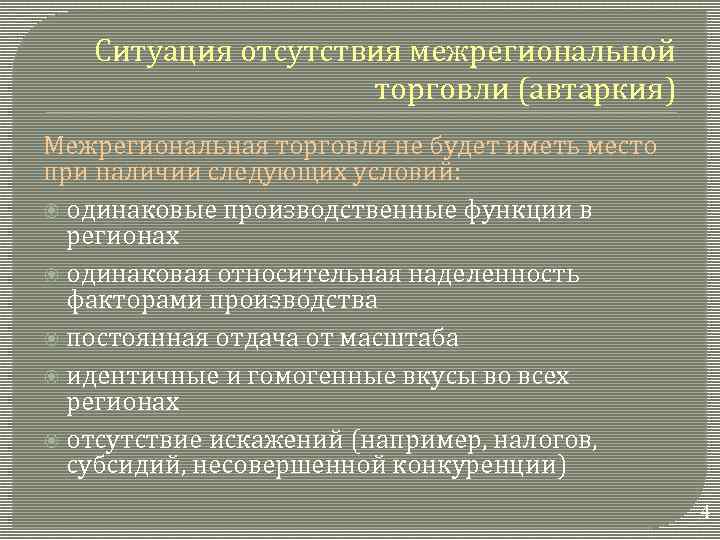 Ситуация отсутствия межрегиональной торговли (автаркия)

Межрегиональная торговля не будет иметь место при наличии следующих условий:

одинаковые производственные функции в регионах

одинаковая относительная наделенность факторами производства

постоянная отдача от масштаба

идентичные и гомогенные вкусы во всех регионах

отсутствие искажений (например, налогов, субсидий, несовершенной конкуренции)

4